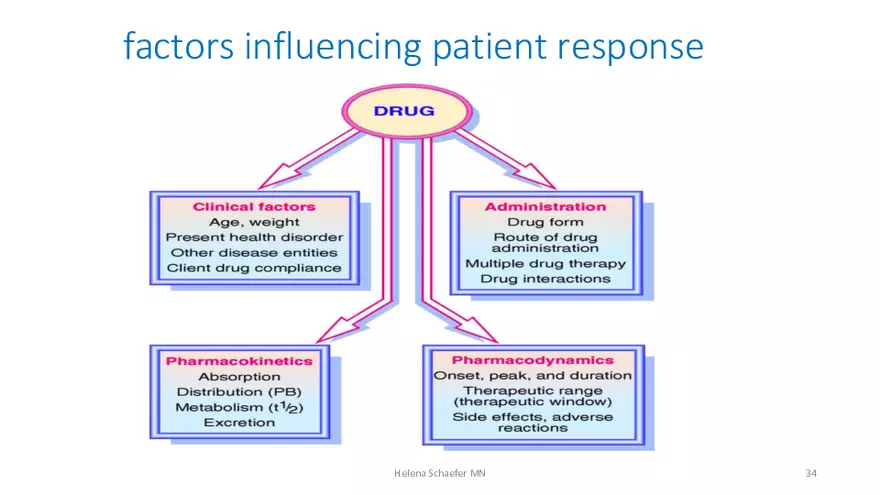 factors influencing patient response

DRUG

Clinical factors
Age, weight
Present health disorder
Other disease entities
Client drug compliance

Administration
Drug form
Route of drug administration
Multiple drug therapy
Drug interactions

Pharmacokinetics
Absorption
Distribution (PB)
Metabolism ($t\frac{1}{2}$)
Excretion

Pharmacodynamics
Onset, peak, and duration
Therapeutic range (therapeutic window)
Side effects, adverse reactions

Helena Schaefer MN

34